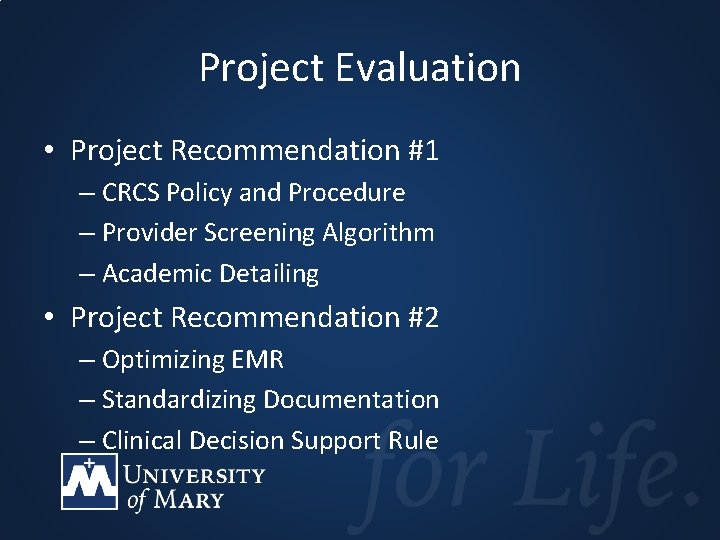 Project Evaluation

• Project Recommendation #1
– CRCS Policy and Procedure
– Provider Screening Algorithm
– Academic Detailing

• Project Recommendation #2
– Optimizing EMR
– Standardizing Documentation
– Clinical Decision Support Rule

UNIVERSITY of MARY

for Life.